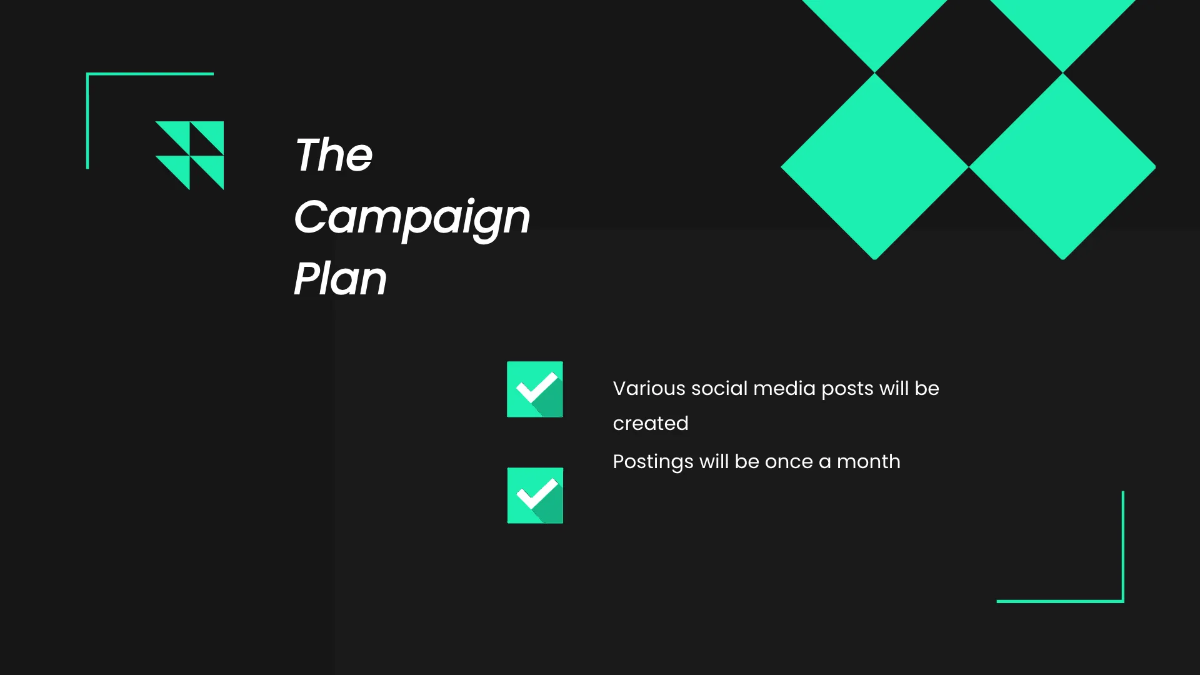 The Campaign Plan

Various social media posts will be created

Postings will be once a month